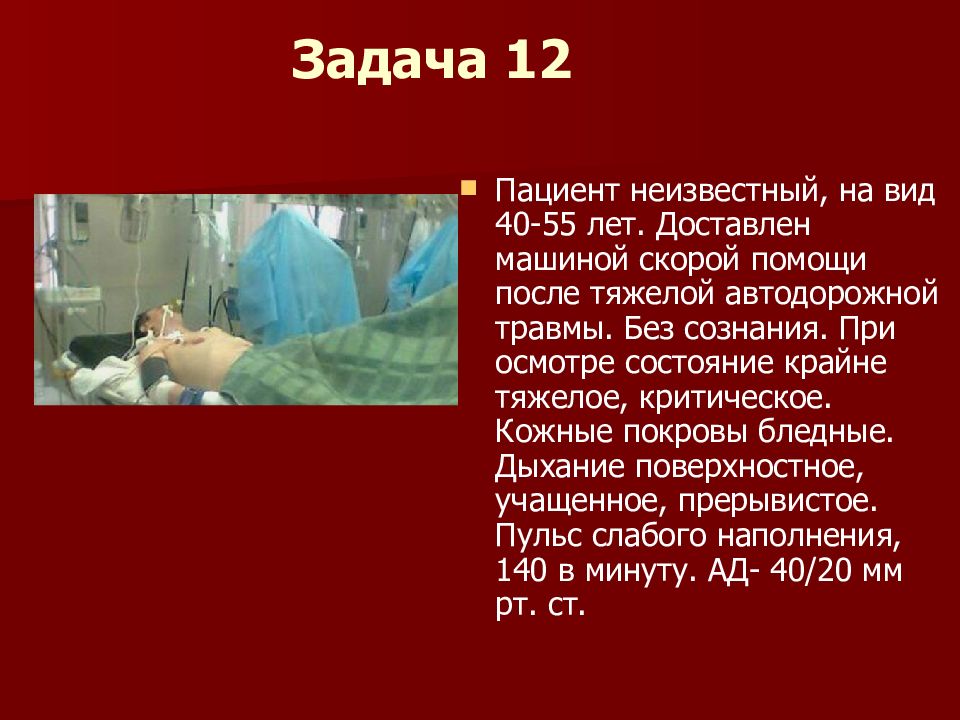 Задача 12

Пациент неизвестный, на вид 40-55 лет. Доставлен машиной скорой помощи после тяжелой автодорожной травмы. Без сознания. При осмотре состояние крайне тяжелое, критическое. Кожные покровы бледные. Дыхание поверхностное, учащенное, прерывистое. Пульс слабого наполнения, 140 в минуту. АД- 40/20 мм рт. ст.